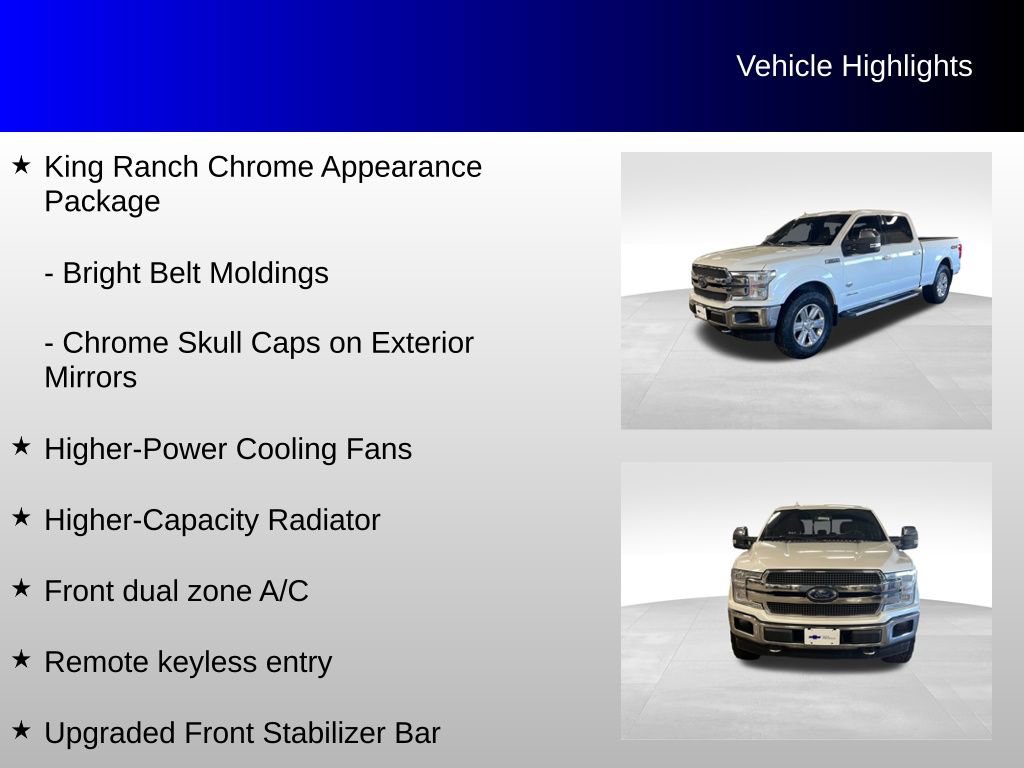 Vehicle Highlights

★ King Ranch Chrome Appearance Package

- Bright Belt Moldings

- Chrome Skull Caps on Exterior Mirrors

★ Higher-Power Cooling Fans

★ Higher-Capacity Radiator

★ Front dual zone A/C

★ Remote keyless entry

★ Upgraded Front Stabilizer Bar